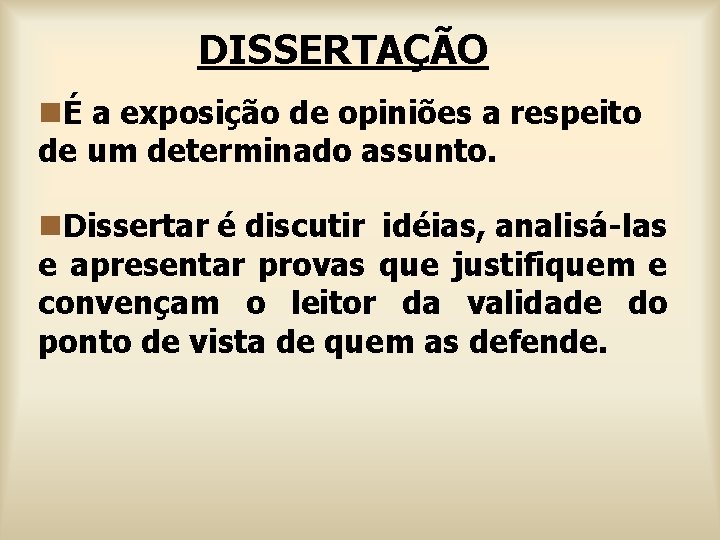 DISSERTAÇÃO

É a exposição de opiniões a respeito de um determinado assunto.

Dissertar é discutir idéias, analisá-las e apresentar provas que justifiquem e convençam o leitor da validade do ponto de vista de quem as defende.